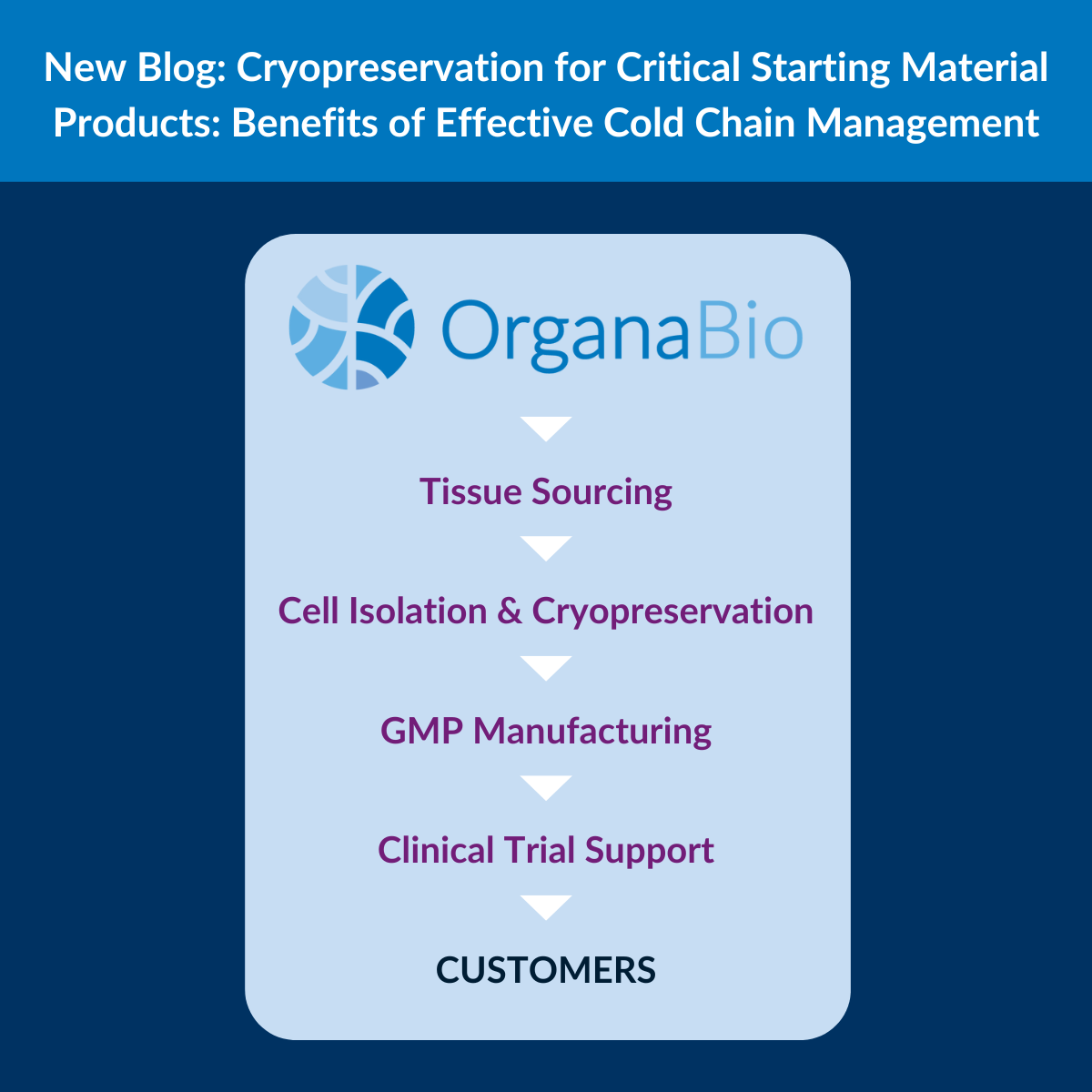 New Blog: Cryopreservation for Critical Starting Material Products: Benefits of Effective Cold Chain Management

OrganaBio

Tissue Sourcing

Cell Isolation & Cryopreservation

GMP Manufacturing

Clinical Trial Support

CUSTOMERS